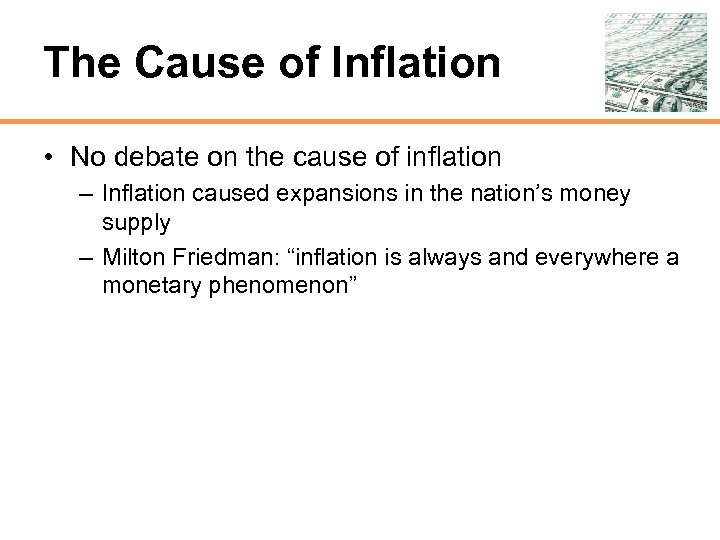 The Cause of Inflation

• No debate on the cause of inflation

– Inflation caused expansions in the nation's money supply

– Milton Friedman: "inflation is always and everywhere a monetary phenomenon"